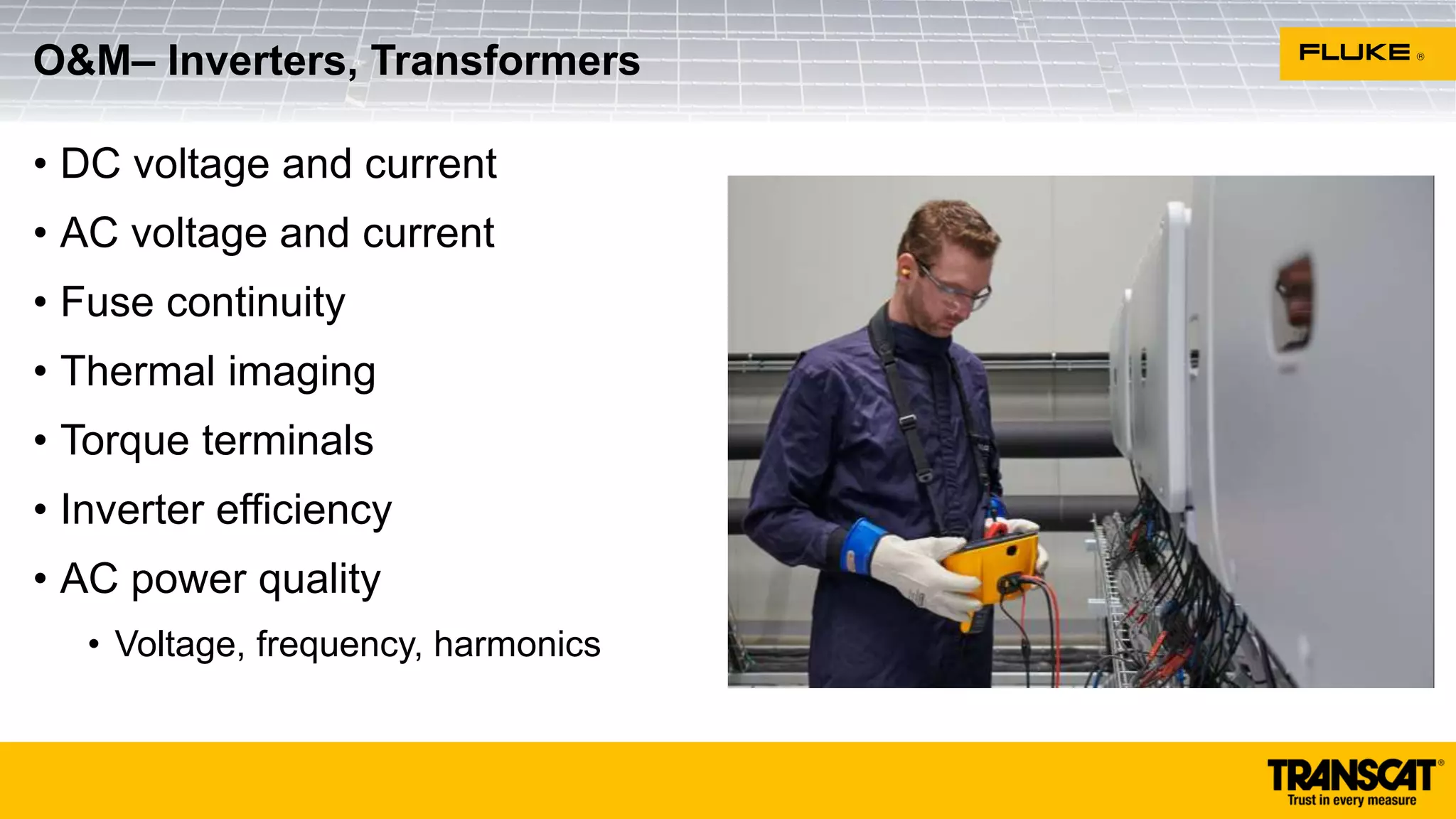 O&M– Inverters, Transformers

FLUKE®

• DC voltage and current
• AC voltage and current
• Fuse continuity
• Thermal imaging
• Torque terminals
• Inverter efficiency
• AC power quality
  • Voltage, frequency, harmonics

TRANSCAT®
Trust in every measure